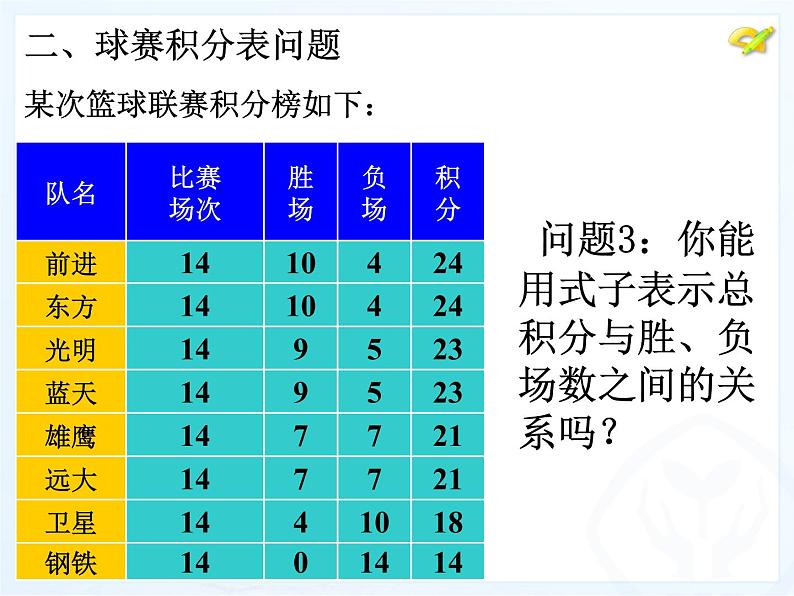 二、球赛积分表问题

某次篮球联赛积分榜如下：

| 队名 | 比赛场次 | 胜场 | 负场 | 积分 |
|---|---|---|---|---|
| 前进 | 14 | 10 | 4 | 24 |
| 东方 | 14 | 10 | 4 | 24 |
| 光明 | 14 | 9 | 5 | 23 |
| 蓝天 | 14 | 9 | 5 | 23 |
| 雄鹰 | 14 | 7 | 7 | 21 |
| 远大 | 14 | 7 | 7 | 21 |
| 卫星 | 14 | 4 | 10 | 18 |
| 钢铁 | 14 | 0 | 14 | 14 |

问题3：你能用式子表示总积分与胜、负场数之间的关系吗？